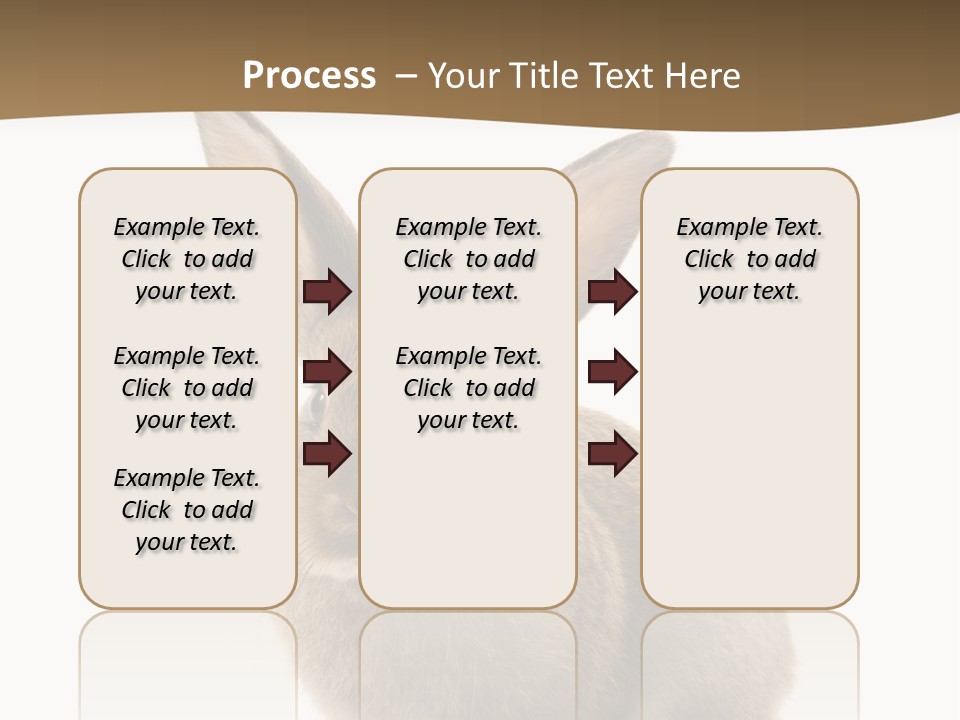 Process – Your Title Text Here

Example Text. Click to add your text.

Example Text. Click to add your text.

Example Text. Click to add your text.

Example Text. Click to add your text.

Example Text. Click to add your text.

Example Text. Click to add your text.